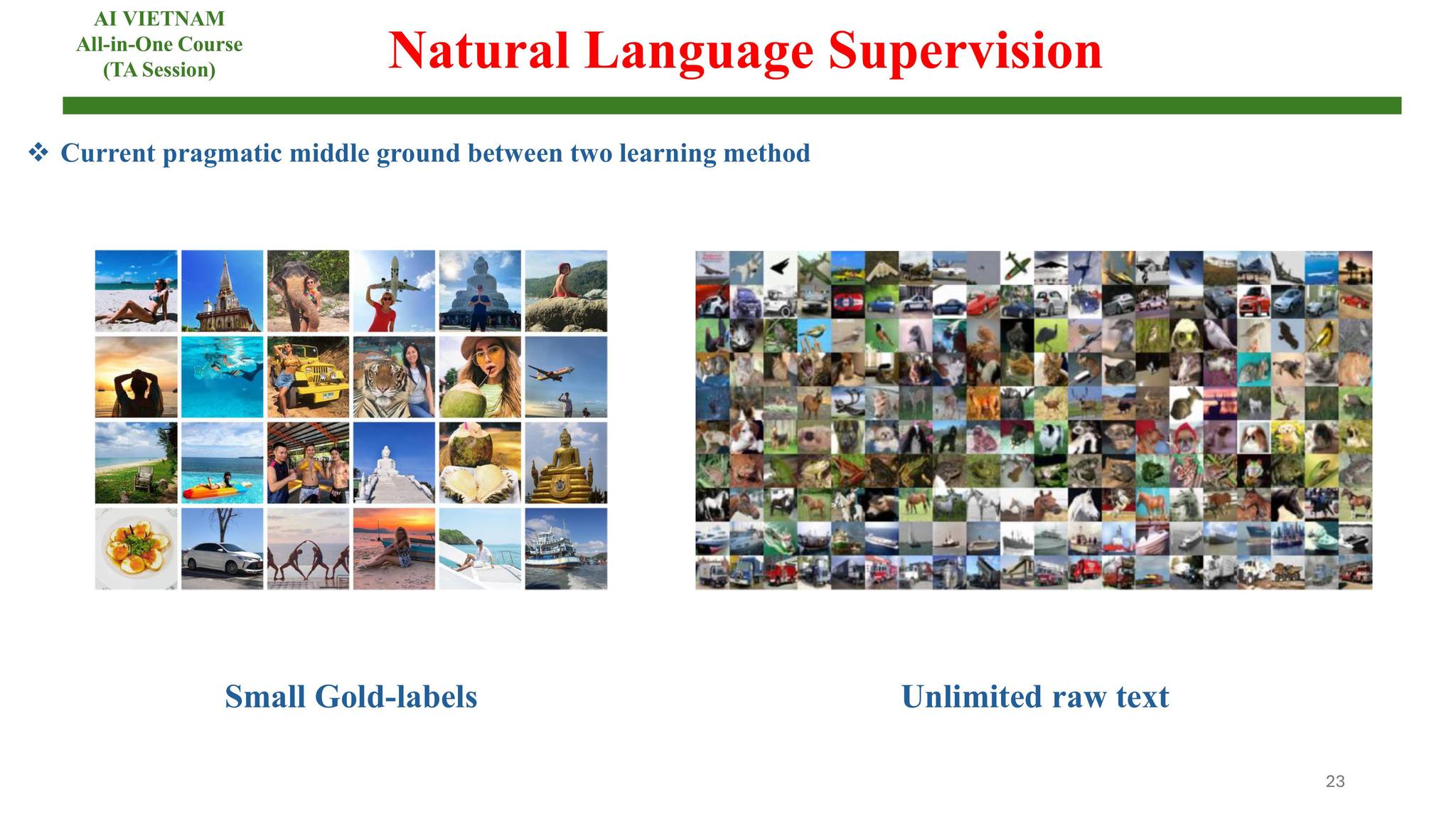 AI VIETNAM
All-in-One Course
(TA Session)

Natural Language Supervision

❖ Current pragmatic middle ground between two learning method

Small Gold-labels

Unlimited raw text

23